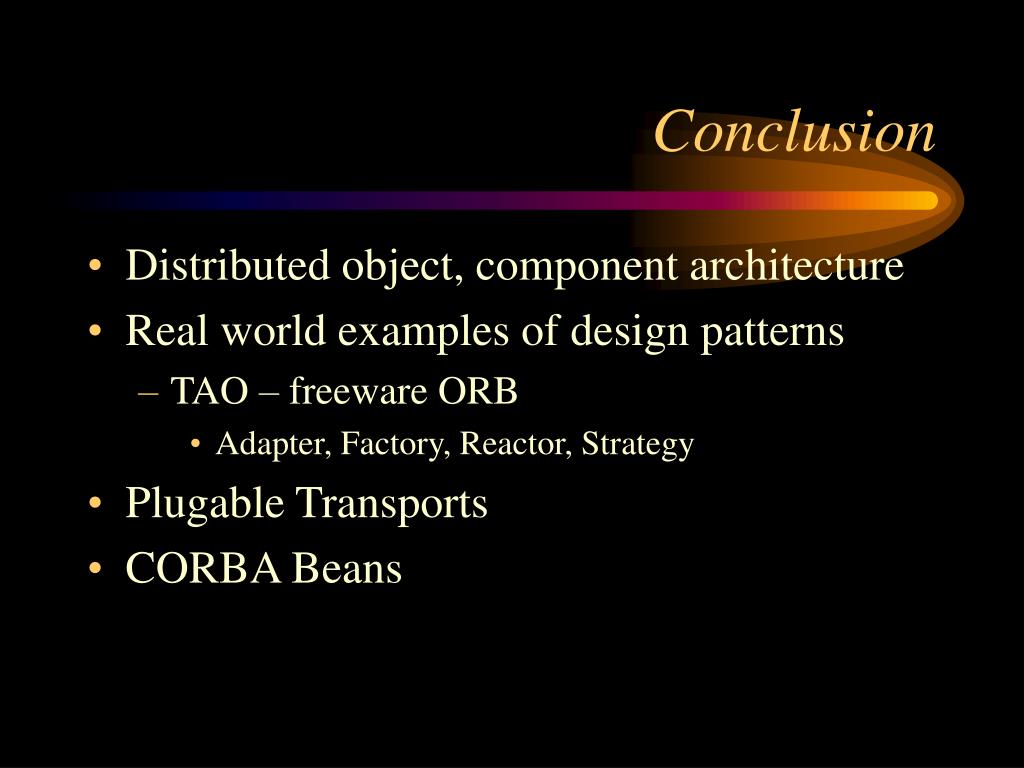 Conclusion

• Distributed object, component architecture
• Real world examples of design patterns
– TAO – freeware ORB
• Adapter, Factory, Reactor, Strategy
• Plugable Transports
• CORBA Beans